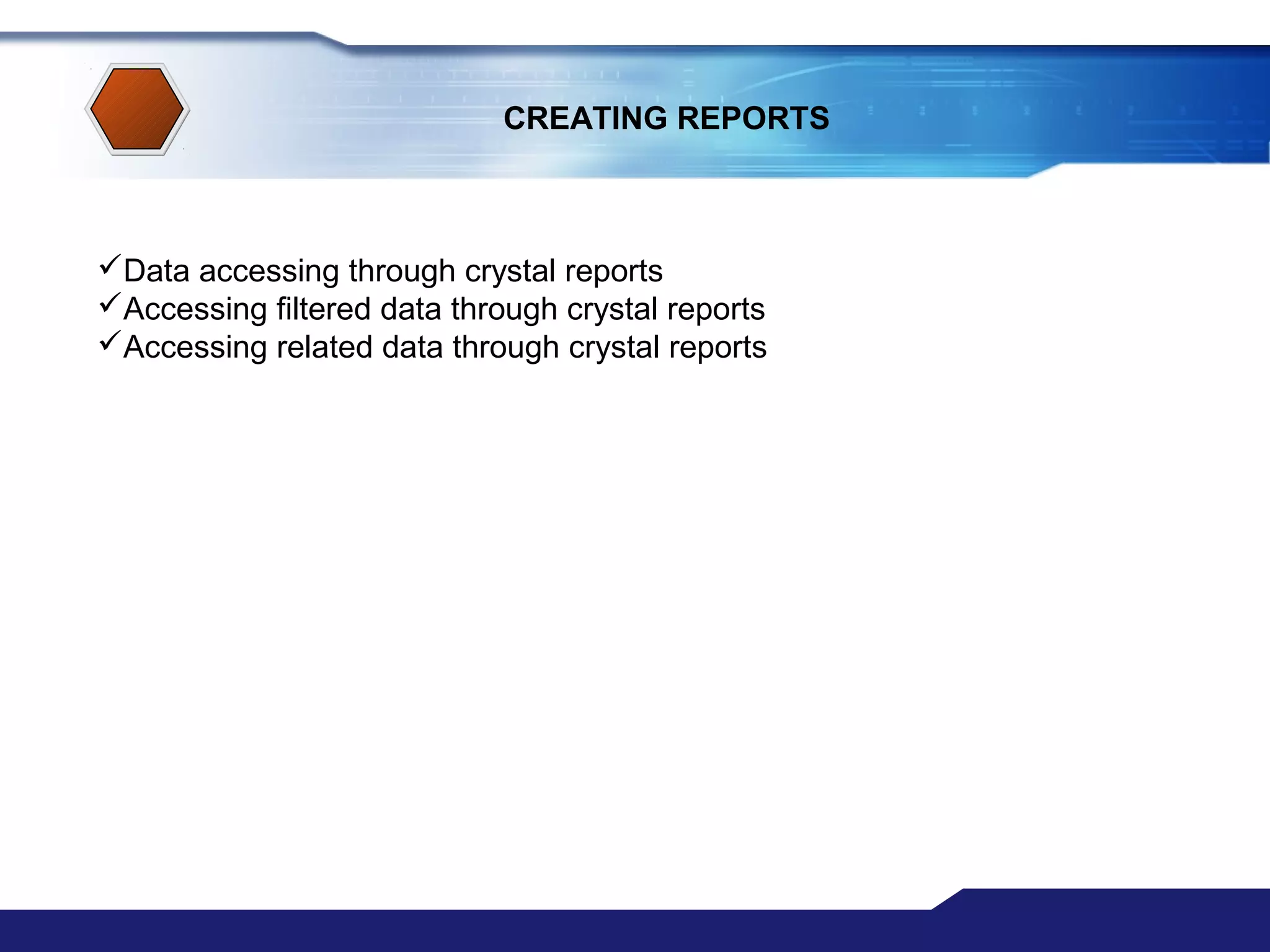 CREATING REPORTS

✓Data accessing through crystal reports
✓Accessing filtered data through crystal reports
✓Accessing related data through crystal reports